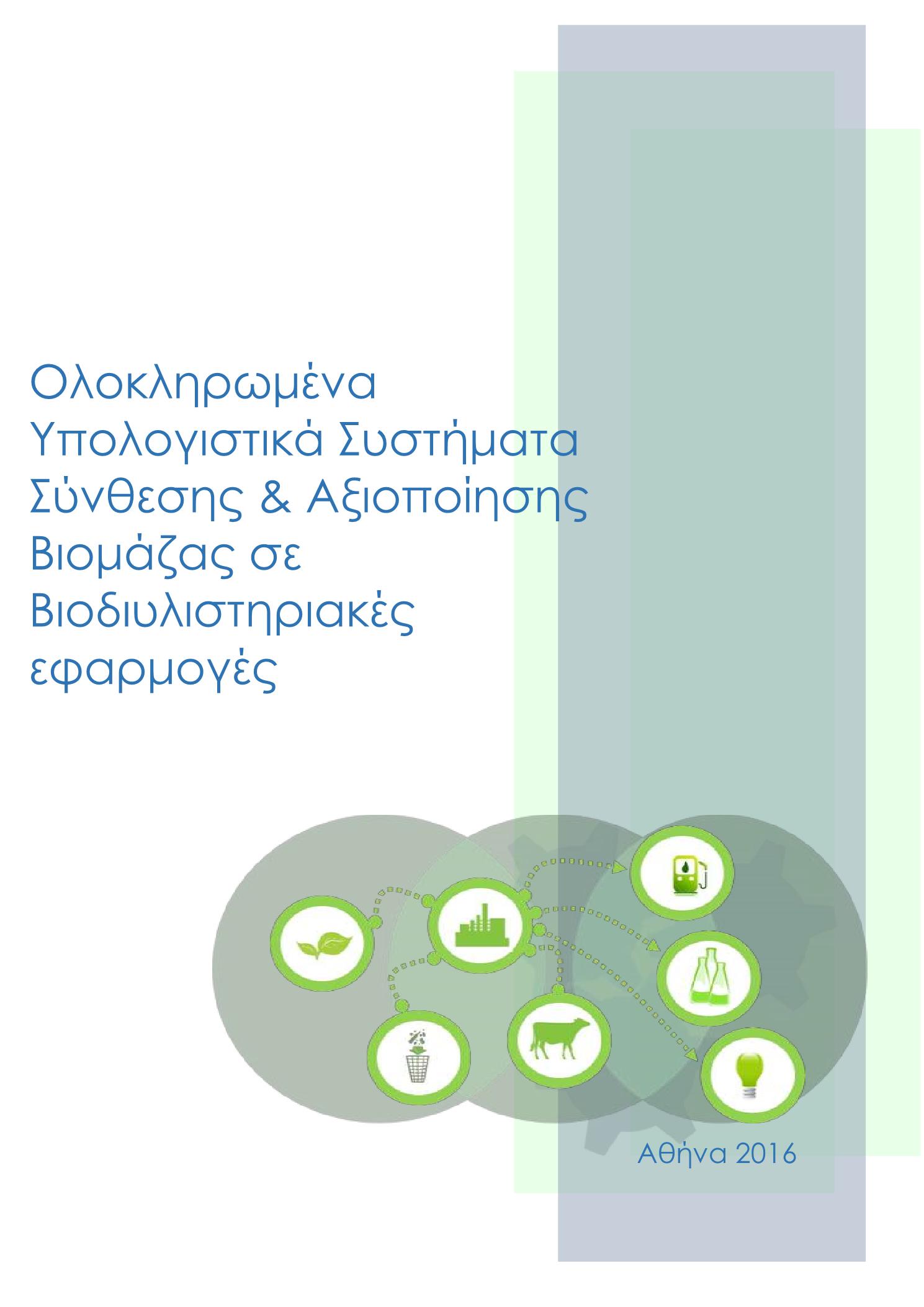 Ολοκληρωμένα Υπολογιστικά Συστήματα Σύνθεσης & Αξιοποίησης Βιομάζας σε Βιοδιυλιστηριακές εφαρμογές

Αθήνα 2016